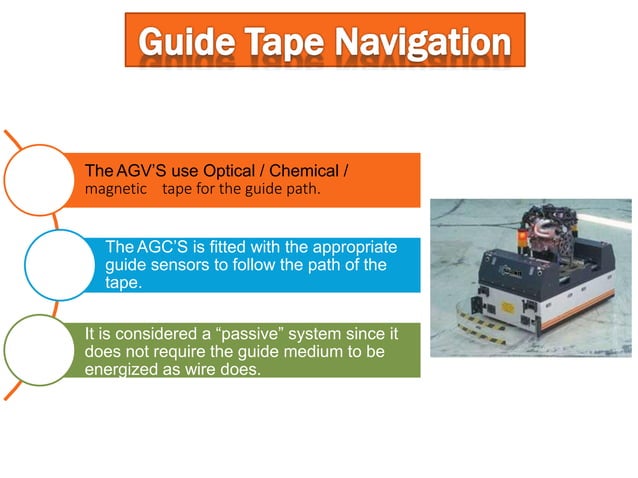 Guide Tape Navigation

The AGV'S use Optical / Chemical / magnetic tape for the guide path.

The AGC'S is fitted with the appropriate guide sensors to follow the path of the tape.

It is considered a "passive" system since it does not require the guide medium to be energized as wire does.